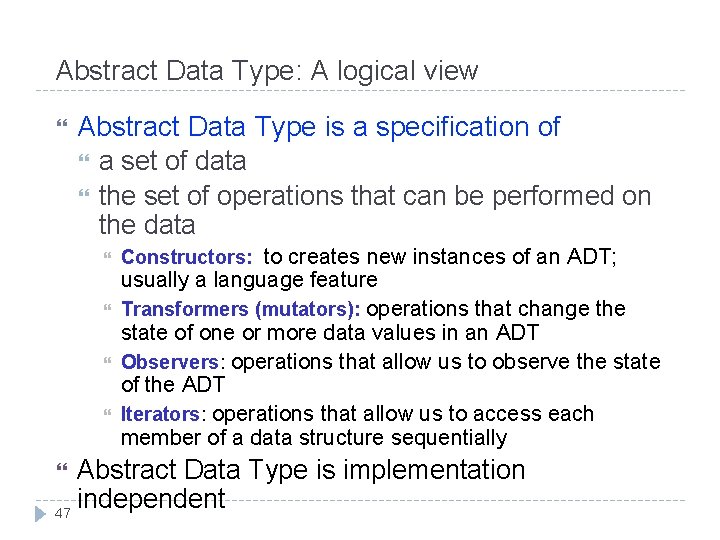 Abstract Data Type: A logical view

Abstract Data Type is a specification of

a set of data

the set of operations that can be performed on the data

Constructors: to creates new instances of an ADT; usually a language feature

Transformers (mutators): operations that change the state of one or more data values in an ADT

Observers: operations that allow us to observe the state of the ADT

Iterators: operations that allow us to access each member of a data structure sequentially

Abstract Data Type is implementation independent

47